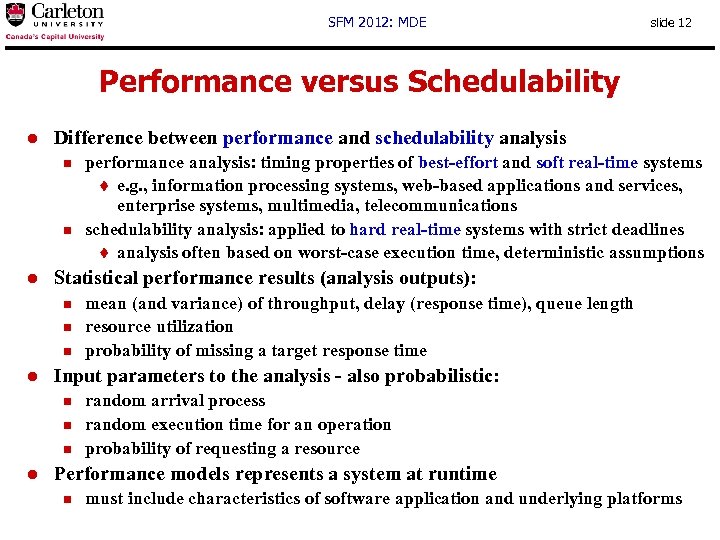 Carleton
UNIVERSITY
Canada's Capital University

SFM 2012: MDE

slide 12

Performance versus Schedulability

- Difference between performance and schedulability analysis
  - performance analysis: timing properties of best-effort and soft real-time systems
    - e.g., information processing systems, web-based applications and services, enterprise systems, multimedia, telecommunications
  - schedulability analysis: applied to hard real-time systems with strict deadlines
    - analysis often based on worst-case execution time, deterministic assumptions
- Statistical performance results (analysis outputs):
  - mean (and variance) of throughput, delay (response time), queue length
  - resource utilization
  - probability of missing a target response time
- Input parameters to the analysis - also probabilistic:
  - random arrival process
  - random execution time for an operation
  - probability of requesting a resource
- Performance models represents a system at runtime
  - must include characteristics of software application and underlying platforms